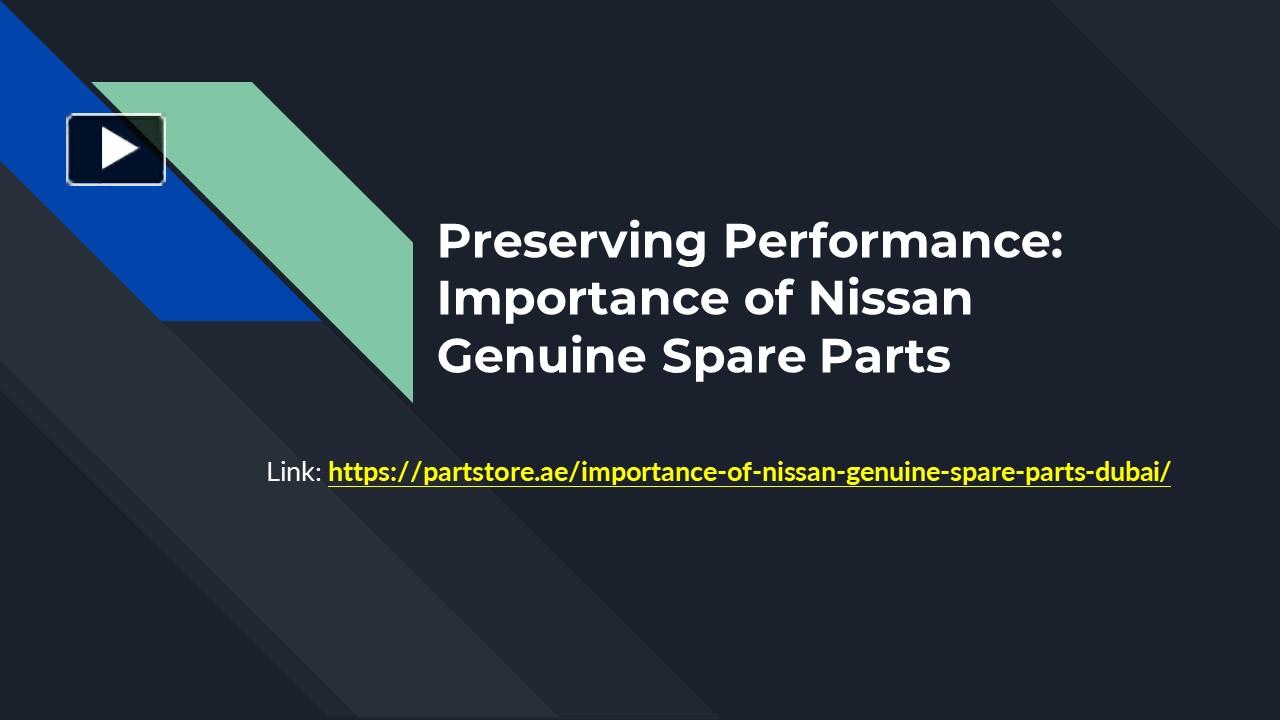 Preserving Performance: Importance of Nissan Genuine Spare Parts

Link: https://partstore.ae/importance-of-nissan-genuine-spare-parts-dubai/